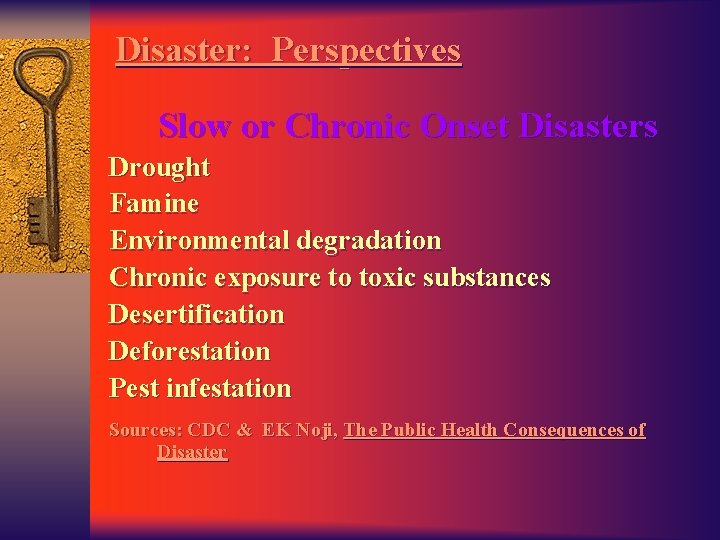 Disaster: Perspectives

Slow or Chronic Onset Disasters

Drought
Famine
Environmental degradation
Chronic exposure to toxic substances
Desertification
Deforestation
Pest infestation

Sources: CDC & EK Noji, The Public Health Consequences of Disaster